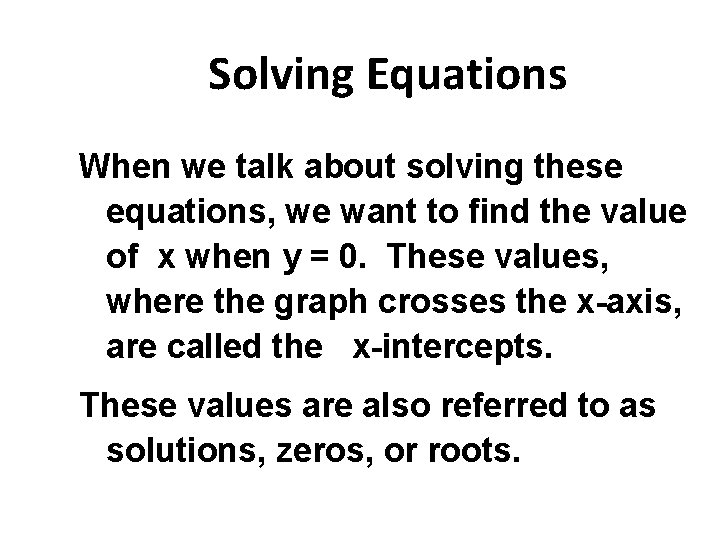 Solving Equations

When we talk about solving these equations, we want to find the value of x when y = 0. These values, where the graph crosses the x-axis, are called the x-intercepts.

These values are also referred to as solutions, zeros, or roots.